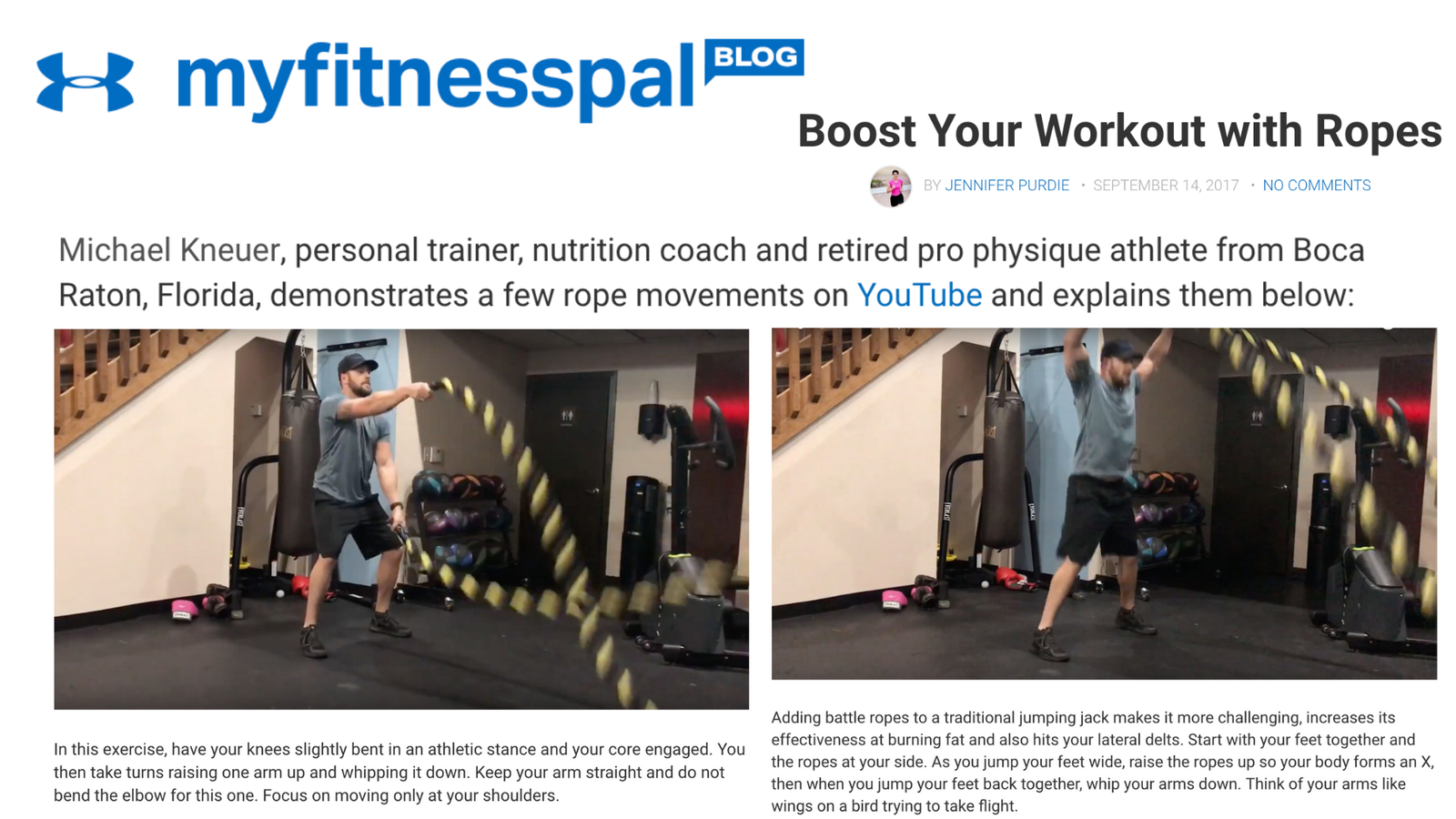 myfitnesspal BLOG

Boost Your Workout with Ropes

BY JENNIFER PURDIE • SEPTEMBER 14, 2017 • NO COMMENTS

Michael Kneuer, personal trainer, nutrition coach and retired pro physique athlete from Boca Raton, Florida, demonstrates a few rope movements on YouTube and explains them below:

In this exercise, have your knees slightly bent in an athletic stance and your core engaged. You then take turns raising one arm up and whipping it down. Keep your arm straight and do not bend the elbow for this one. Focus on moving only at your shoulders.

Adding battle ropes to a traditional jumping jack makes it more challenging, increases its effectiveness at burning fat and also hits your lateral delts. Start with your feet together and the ropes at your side. As you jump your feet wide, raise the ropes up so your body forms an X, then when you jump your feet back together, whip your arms down. Think of your arms like wings on a bird trying to take flight.